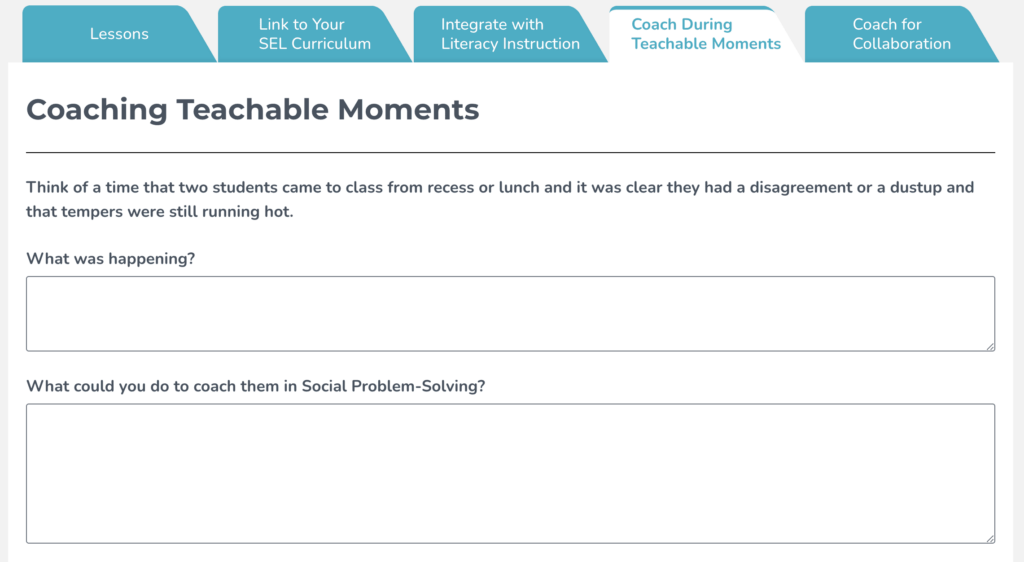 Lessons

Link to Your SEL Curriculum

Integrate with Literacy Instruction

Coach During Teachable Moments

Coach for Collaboration

Coaching Teachable Moments

Think of a time that two students came to class from recess or lunch and it was clear they had a disagreement or a dustup and that tempers were still running hot.

What was happening?

What could you do to coach them in Social Problem-Solving?